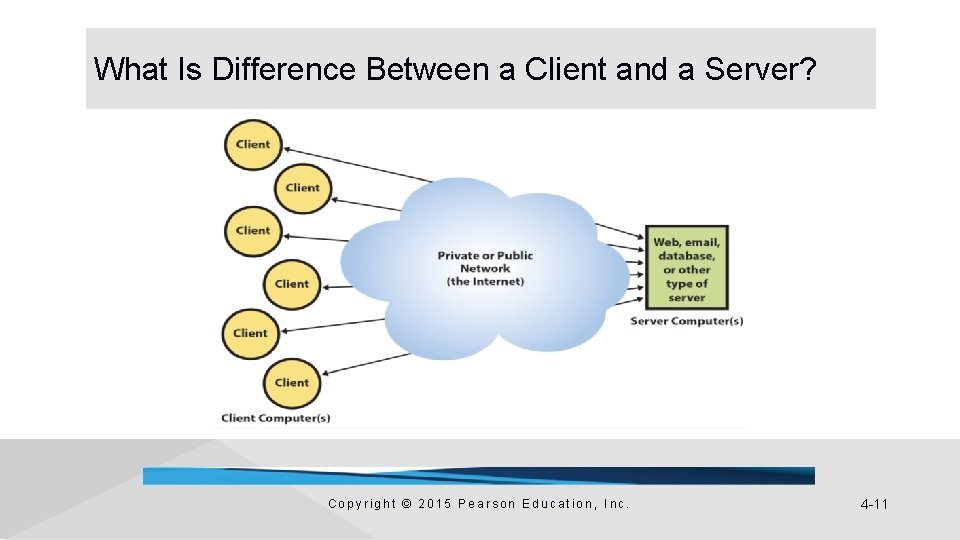 What Is Difference Between a Client and a Server?

Client
Client
Client
Client
Client
Client
Client Computer(s)

Private or Public Network (the Internet)

Web, email, database, or other type of server
Server Computer(s)

Copyright © 2015 Pearson Education, Inc.

4-11